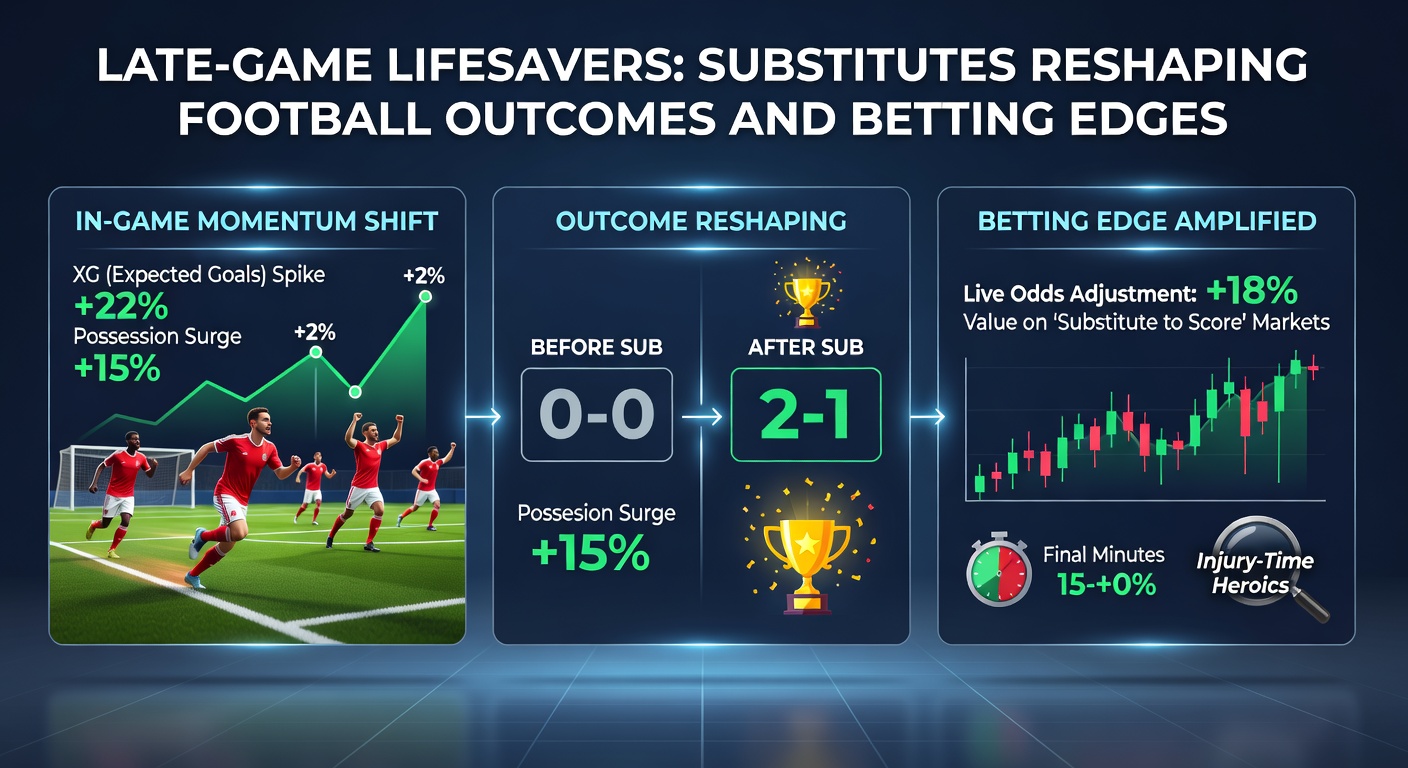 LATE-GAME LIFESAVERS: SUBSTITUTES RESHAPING FOOTBALL OUTCOMES AND BETTING EDGES

IN-GAME MOMENTUM SHIFT

XG (Expected Goals) Spike
+22%
Possession Surge
+15%
+2%
+2%

OUTCOME RESHAPING

BEFORE SUB
0-0
AFTER SUB
2-1

Possesion Surge
+15%

BETTING EDGE AMPLIFIED

Live Odds Adjustment: +18%
Value on 'Substitute to Score' Markets

Final Minutes
15-+0%

Injury-Time Heroics